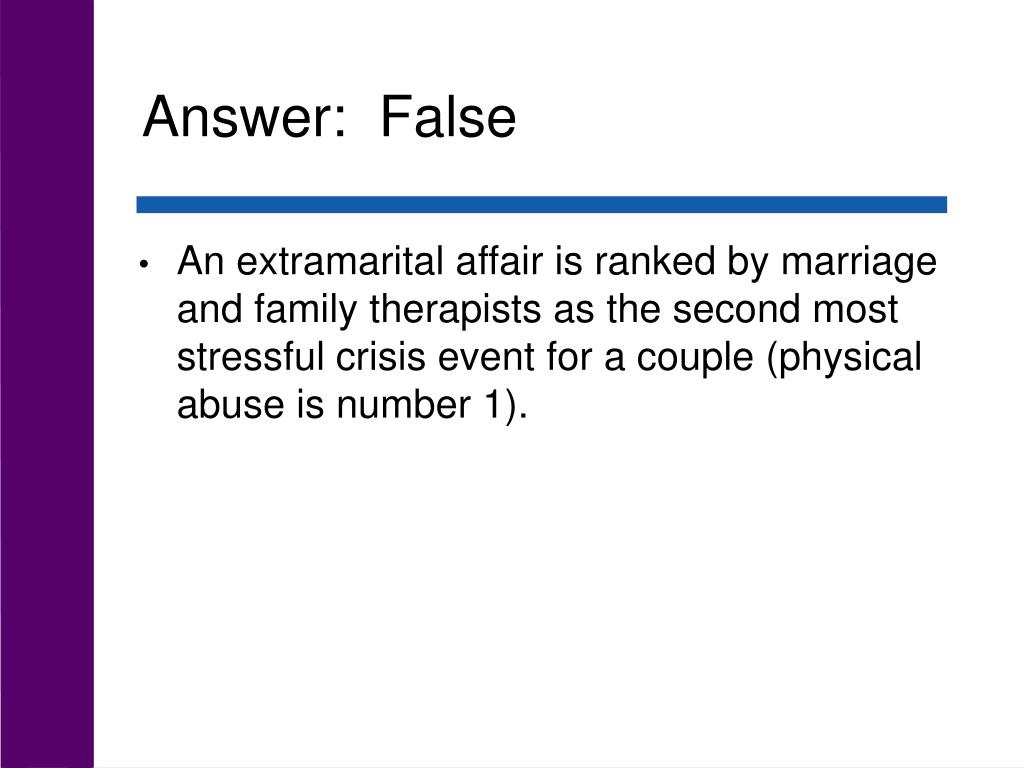 Answer:  False

• An extramarital affair is ranked by marriage and family therapists as the second most stressful crisis event for a couple (physical abuse is number 1).